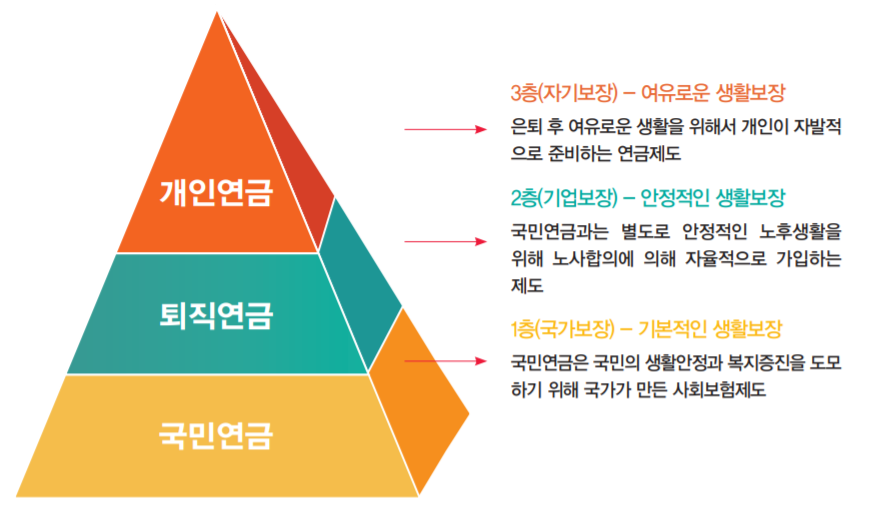 개인연금

퇴직연금

국민연금

3층(자기보장) – 여유로운 생활보장

은퇴 후 여유로운 생활을 위해서 개인이 자발적으로 준비하는 연금제도

2층(기업보장) – 안정적인 생활보장

국민연금과는 별도로 안정적인 노후생활을 위해 노사합의에 의해 자율적으로 가입하는 제도

1층(국가보장) – 기본적인 생활보장

국민연금은 국민의 생활안정과 복지증진을 도모하기 위해 국가가 만든 사회보험제도